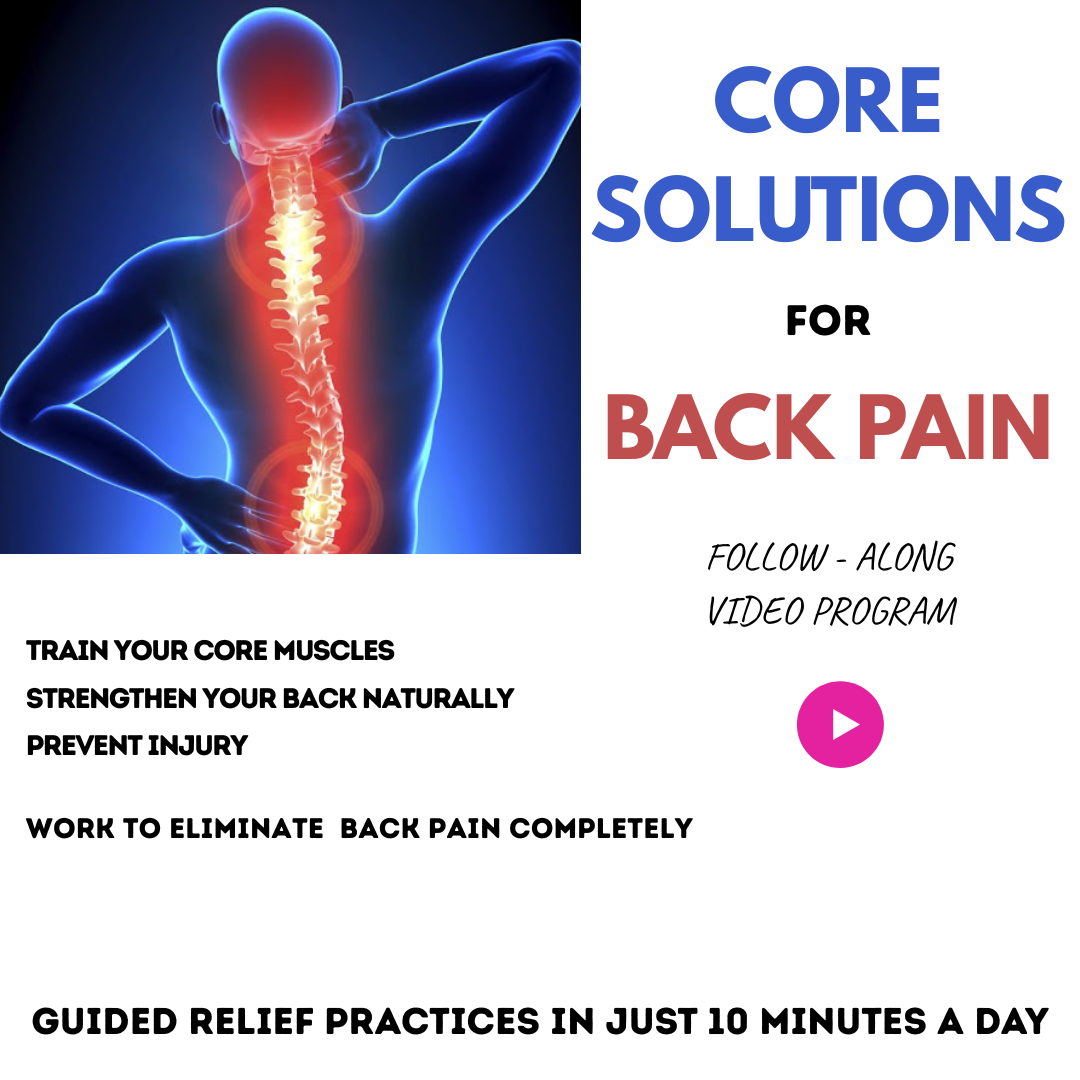 CORE SOLUTIONS

FOR

BACK PAIN

FOLLOW - ALONG VIDEO PROGRAM

TRAIN YOUR CORE MUSCLES
STRENGTHEN YOUR BACK NATURALLY
PREVENT INJURY

WORK TO ELIMINATE BACK PAIN COMPLETELY

GUIDED RELIEF PRACTICES IN JUST 10 MINUTES A DAY